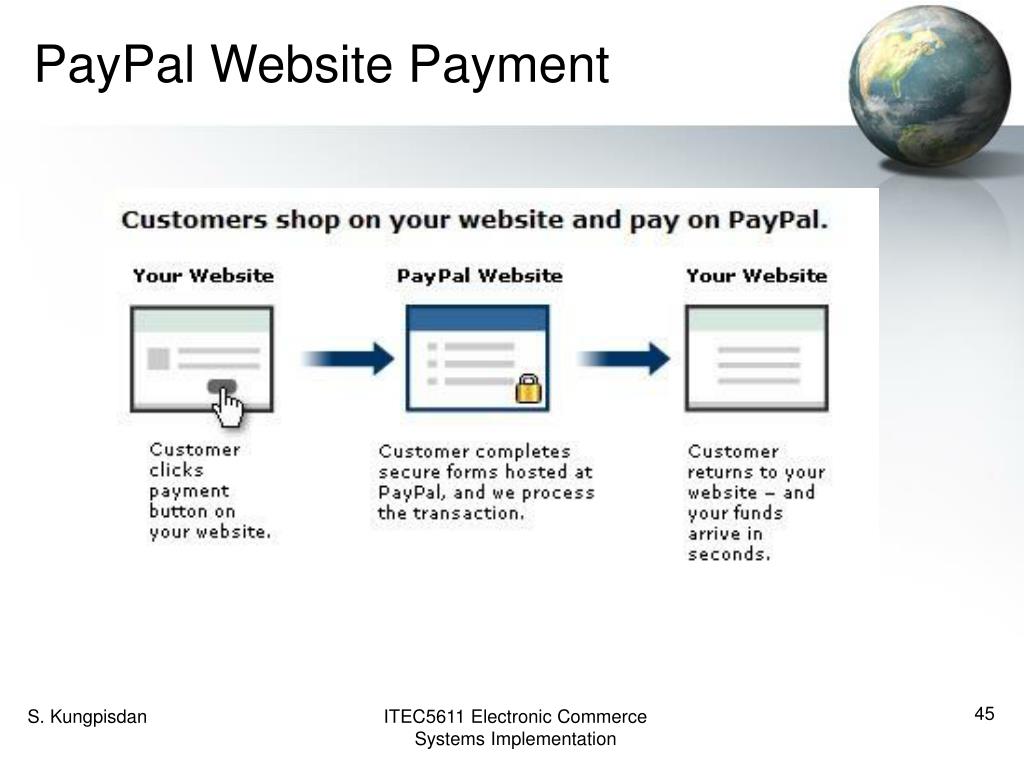 PayPal Website Payment

Customers shop on your website and pay on PayPal.

Your Website

Customer clicks payment button on your website.

PayPal Website

Customer completes secure forms hosted at PayPal, and we process the transaction.

Your Website

Customer returns to your website – and your funds arrive in seconds.

S. Kungpisdan

ITEC5611 Electronic Commerce Systems Implementation

45